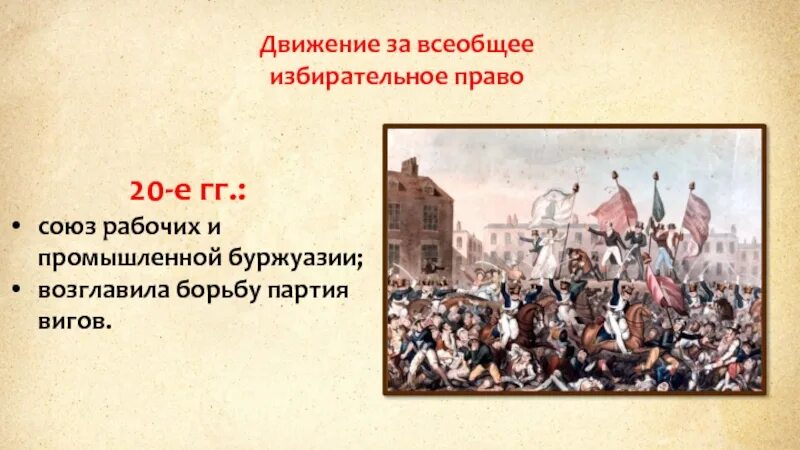 Движение за всеобщее избирательное право

20-е гг.:

• союз рабочих и промышленной буржуазии;
• возглавила борьбу партия вигов.